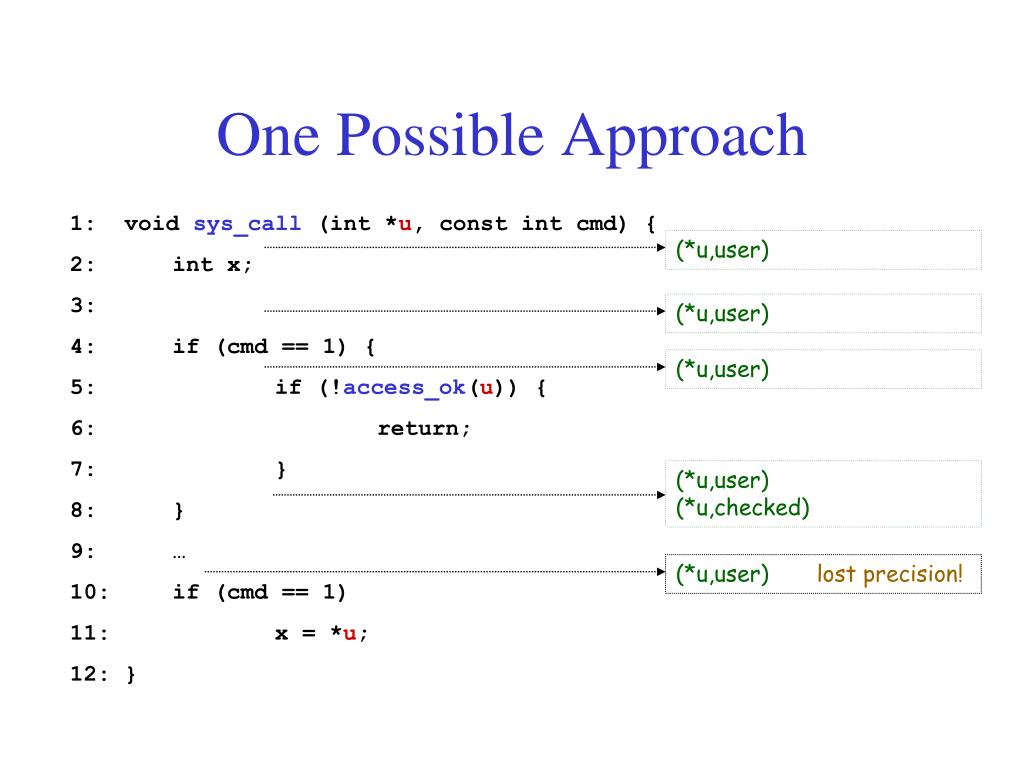 One Possible Approach

1: void sys_call (int *u, const int cmd) {
2: int x;
3:
4: if (cmd == 1) {
5: if (!access_ok(u)) {
6: return;
7: }
8: }
9: …
10: if (cmd == 1)
11: x = *u;
12: }

(*u,user)

(*u,user)

(*u,user)

(*u,user)
(*u,checked)

(*u,user) lost precision!